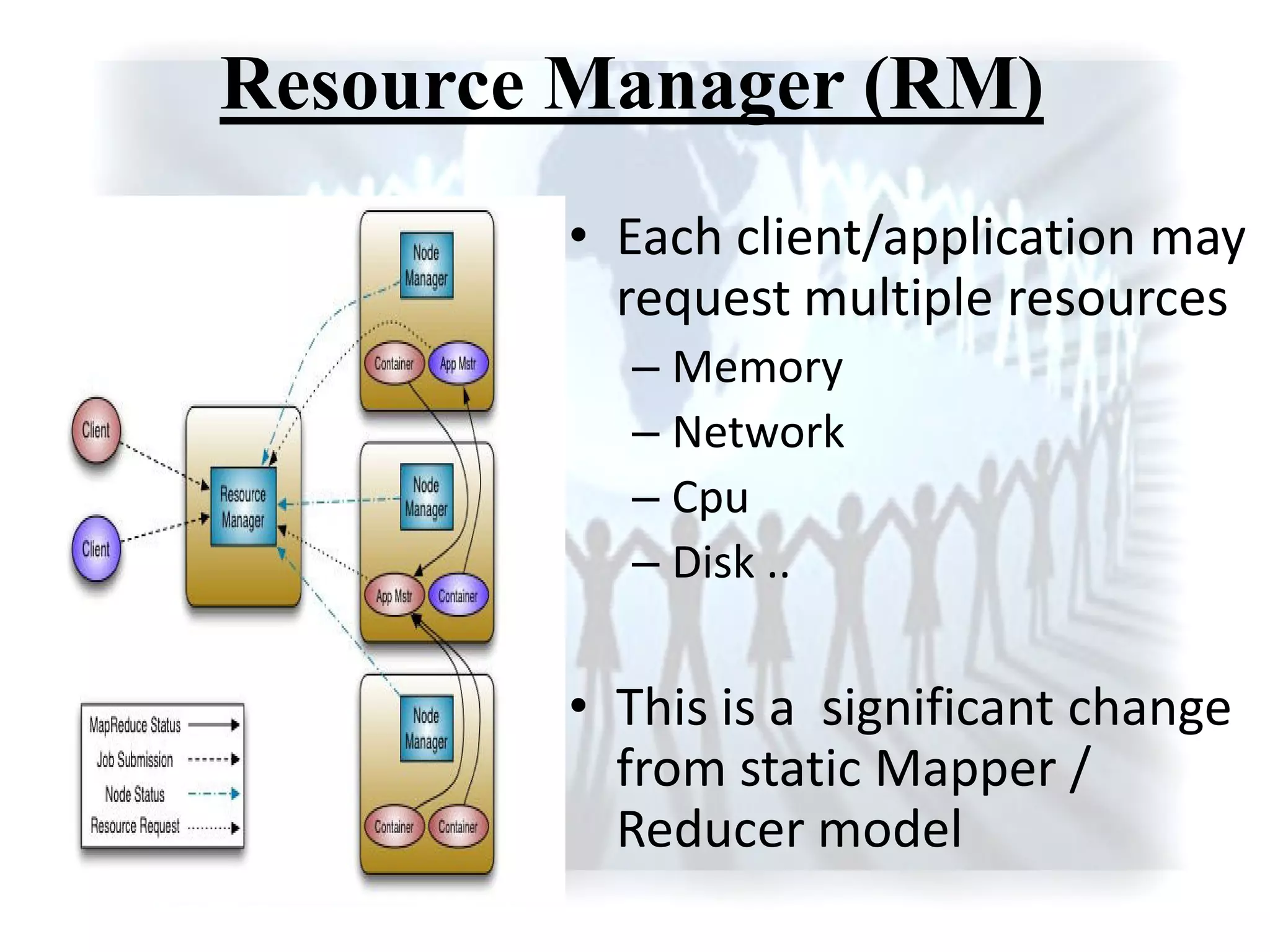 Resource Manager (RM)

Client

Client

Resource Manager

Node Manager

Container

App Mstr

Node Manager

App Mstr

Container

Node Manager

Container

Container

MapReduce Status

Job Submission

Node Status

Resource Request

• Each client/application may request multiple resources
 – Memory
 – Network
 – Cpu
 – Disk ..

• This is a significant change from static Mapper / Reducer model